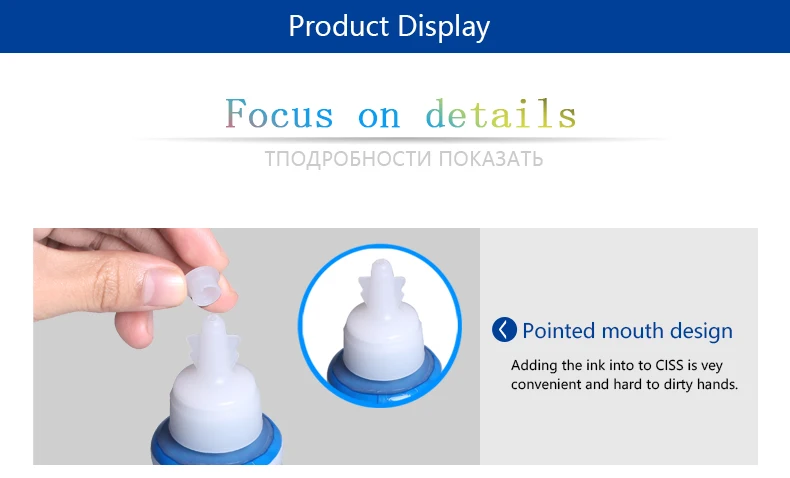 Product Display

Focus on details

ТПОДРОБНОСТИ ПОКАЗАТЬ

Pointed mouth design

Adding the ink into to CISS is vey convenient and hard to dirty hands.